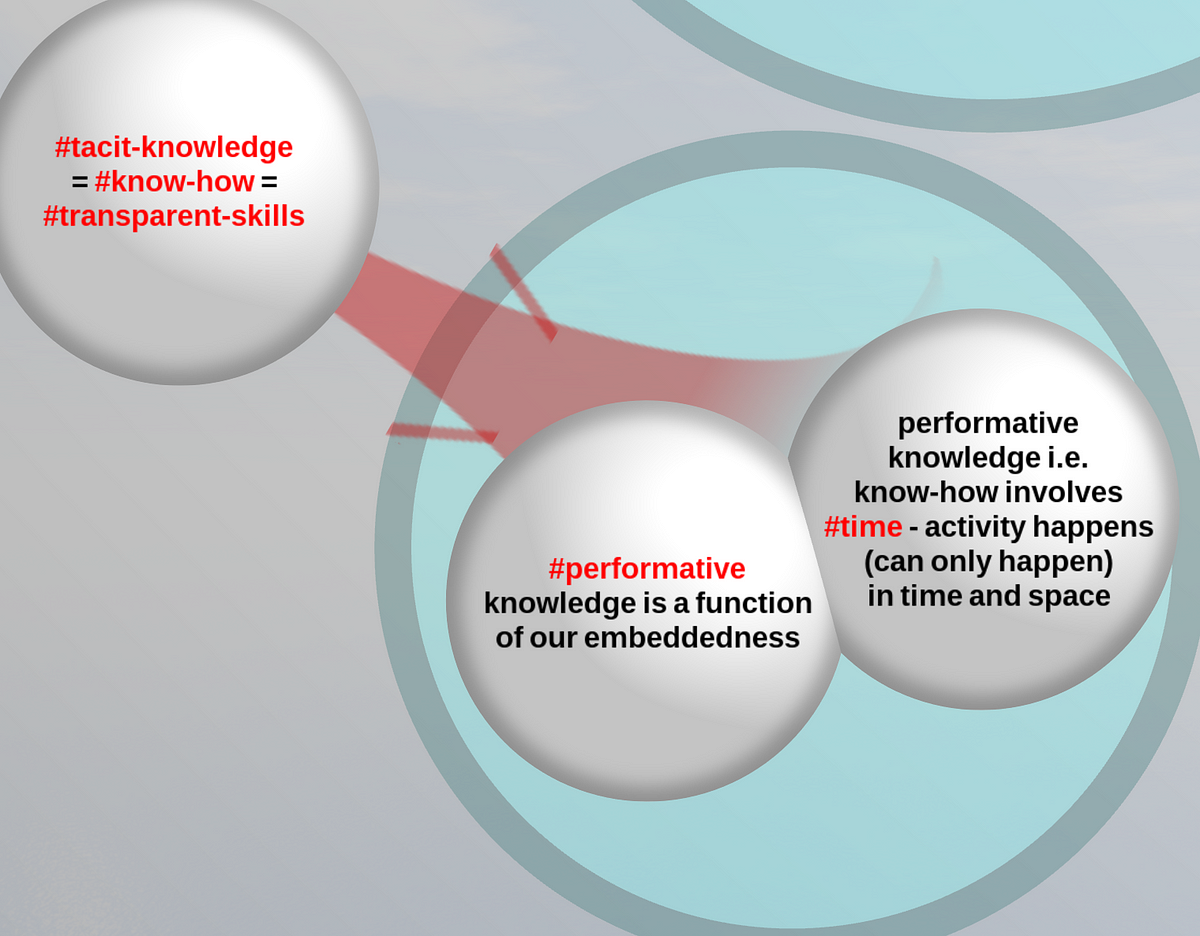 #tacit-knowledge
= #know-how =
#transparent-skills

#performative
knowledge is a function
of our embeddedness

performative
knowledge i.e.
know-how involves
#time - activity happens
(can only happen)
in time and space